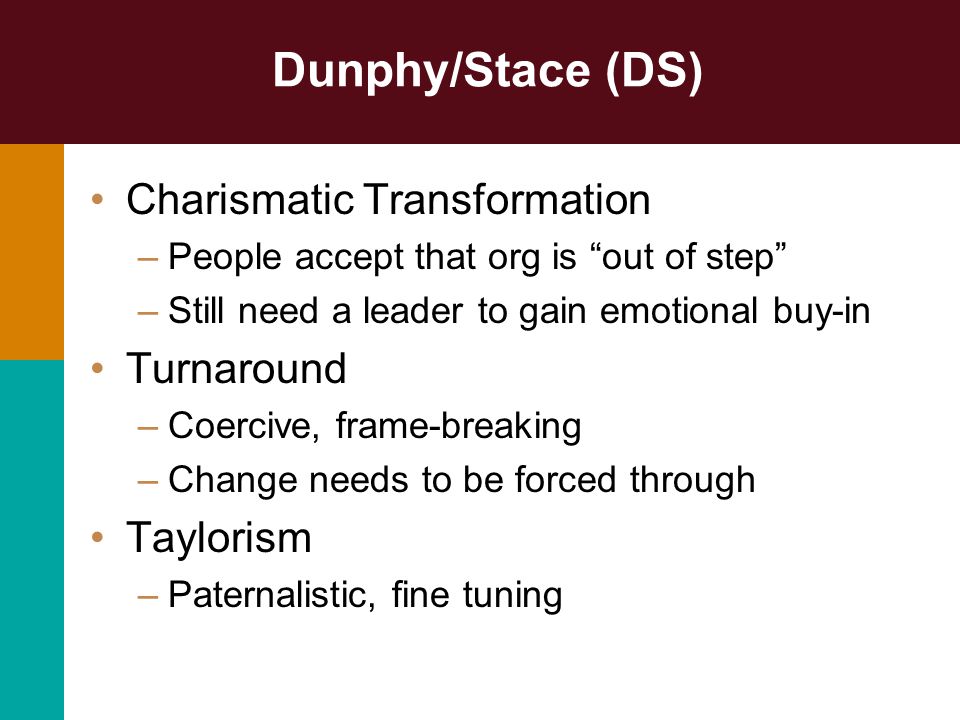 Dunphy/Stace (DS)

• Charismatic Transformation
– People accept that org is “out of step”
– Still need a leader to gain emotional buy-in
• Turnaround
– Coercive, frame-breaking
– Change needs to be forced through
• Taylorism
– Paternalistic, fine tuning